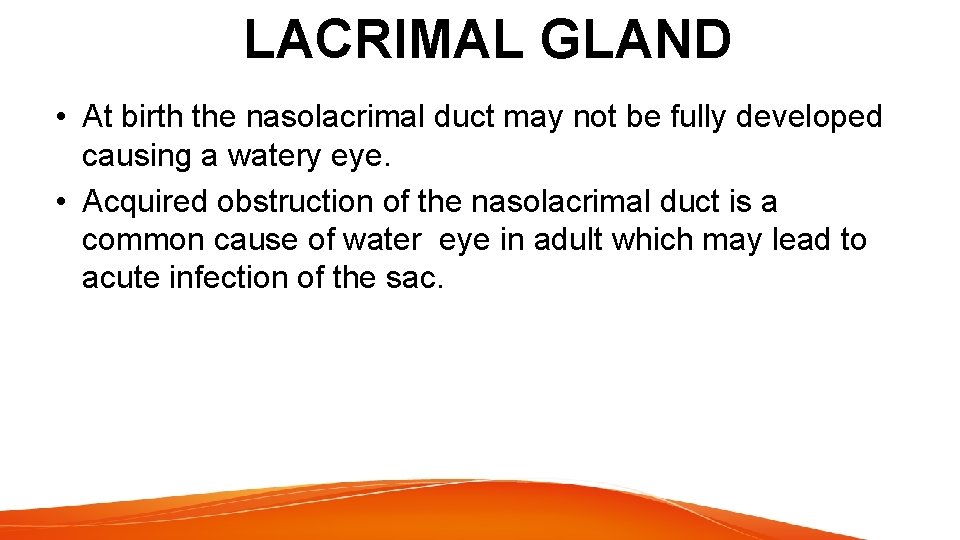 LACRIMAL GLAND

• At birth the nasolacrimal duct may not be fully developed causing a watery eye.
• Acquired obstruction of the nasolacrimal duct is a common cause of water eye in adult which may lead to acute infection of the sac.